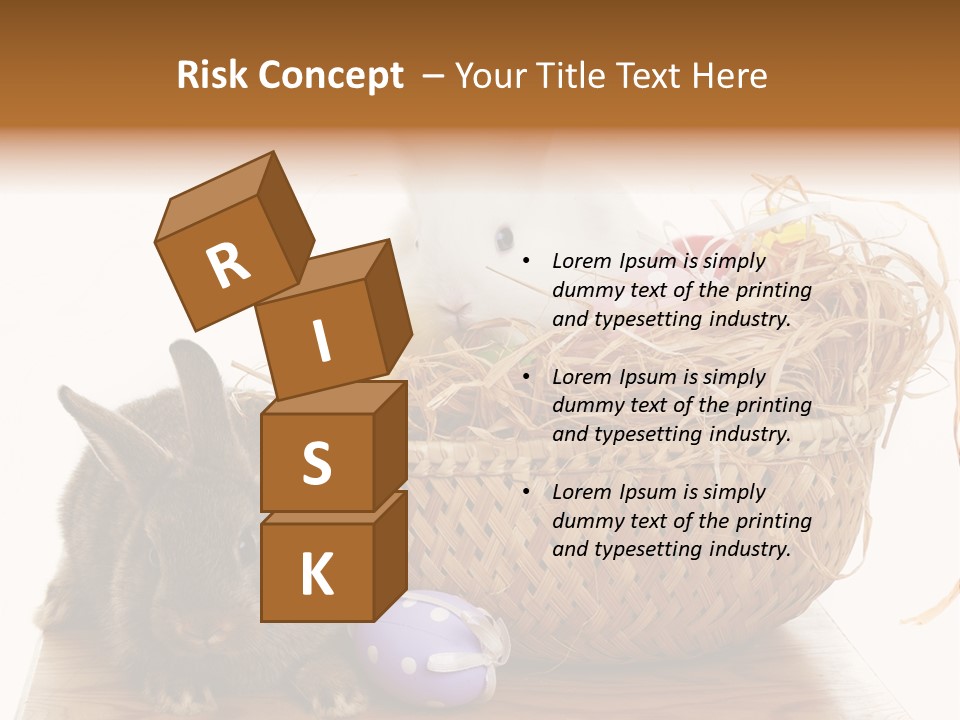 Risk Concept – Your Title Text Here

R
I
S
K

• Lorem Ipsum is simply dummy text of the printing and typesetting industry.

• Lorem Ipsum is simply dummy text of the printing and typesetting industry.

• Lorem Ipsum is simply dummy text of the printing and typesetting industry.